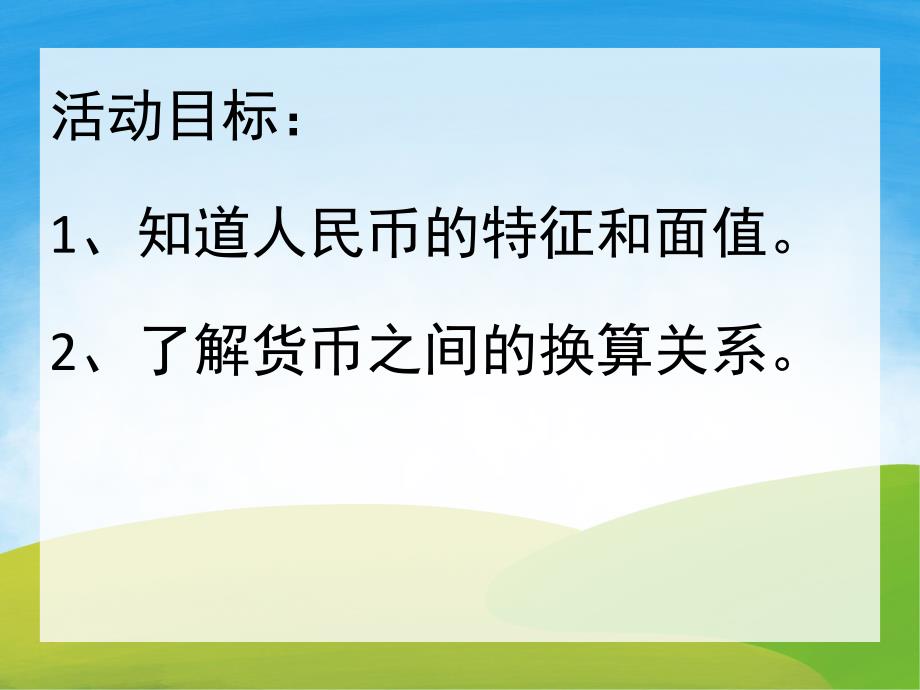 活动目标：

1、知道人民币的特征和面值。

2、了解货币之间的换算关系。